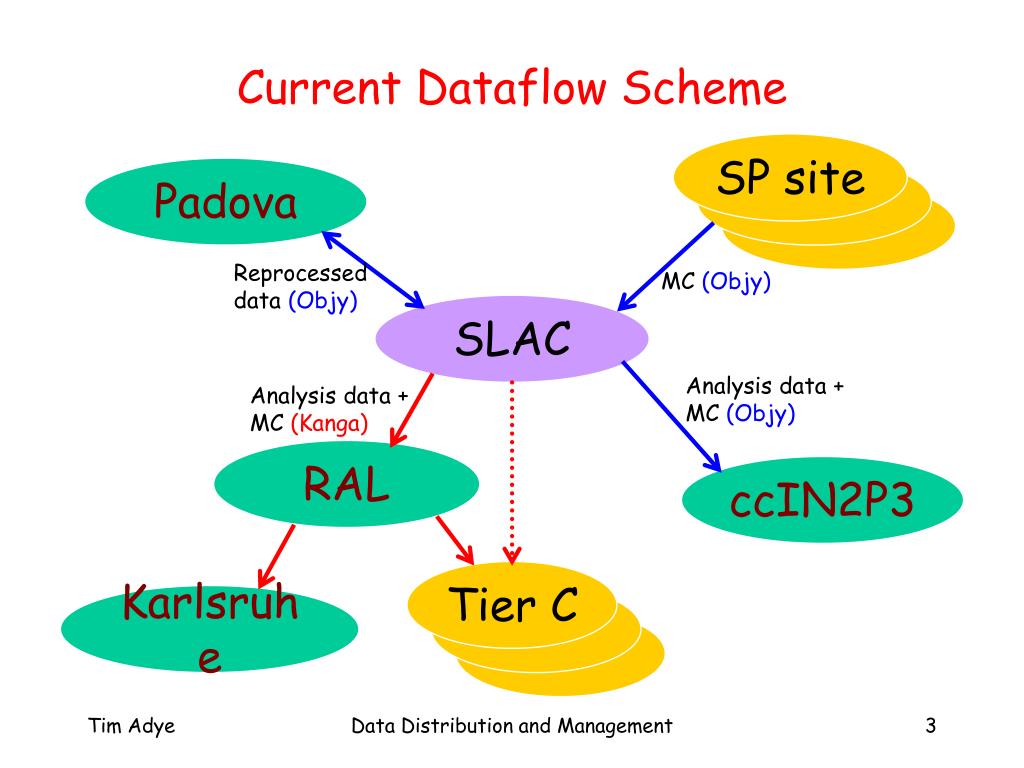 Current Dataflow Scheme

Padova

SP site

Reprocessed data (Objy)

MC (Objy)

SLAC

Analysis data + MC (Kanga)

Analysis data + MC (Objy)

RAL

ccIN2P3

Karlsruhe

Tier C

Tim Adye

Data Distribution and Management

3